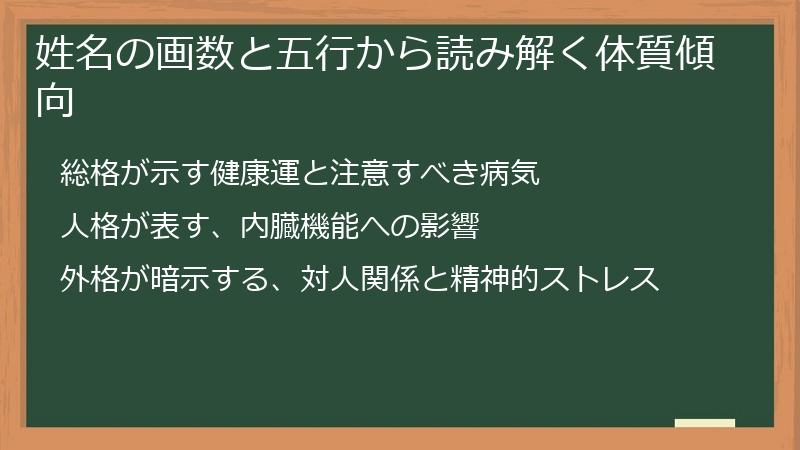 姓名の画数と五行から読み解く体質傾向

総格が示す健康運と注意すべき病気

人格が表す、内臓機能への影響

外格が暗示する、対人関係と精神的ストレス